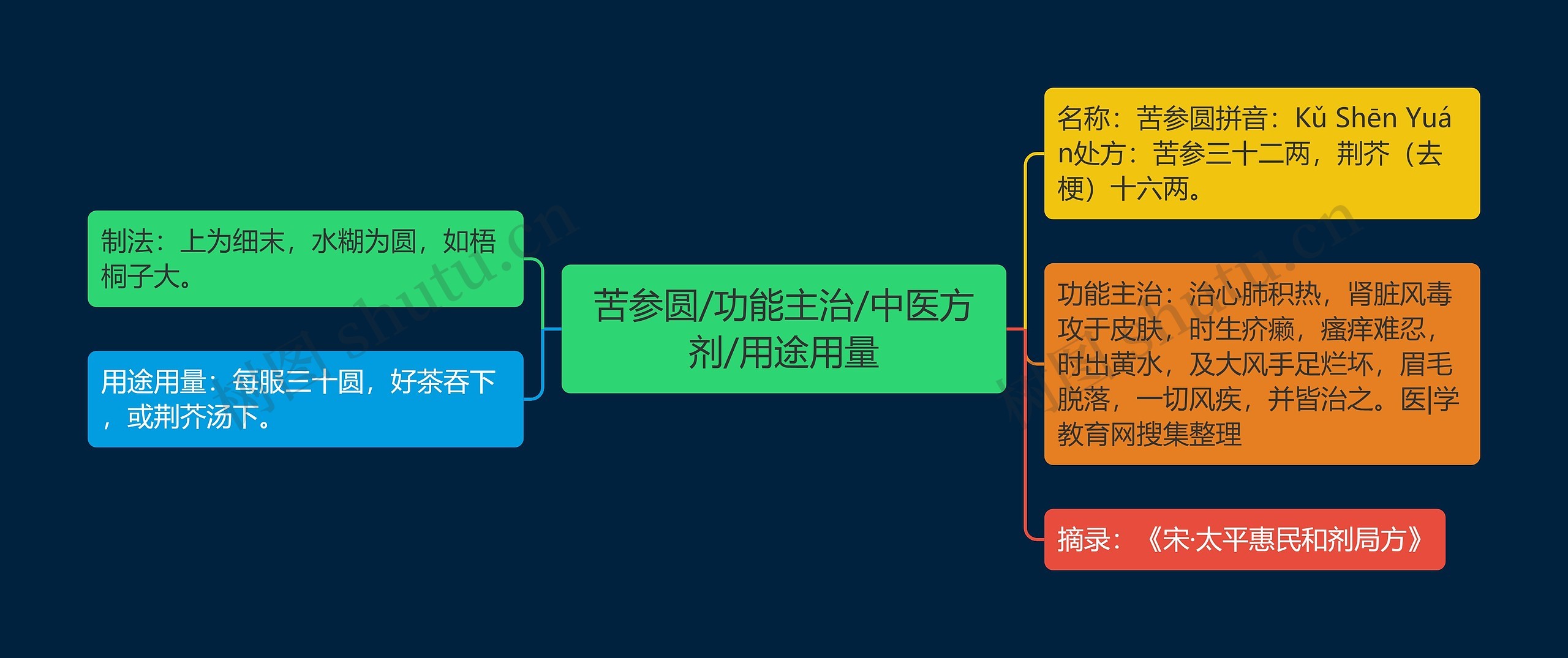 苦参圆/功能主治/中医方剂/用途用量

制法：上为细末，水糊为圆，如梧桐子大。

用途用量：每服三十圆，好茶吞下，或荆芥汤下。

名称：苦参圆拼音：Kǔ Shēn Yuán处方：苦参三十二两，荆芥（去梗）十六两。

功能主治：治心肺积热，肾脏风毒攻于皮肤，时生疥癞，瘙痒难忍，时出黄水，及大风手足烂坏，眉毛脱落，一切风疾，并皆治之。医|学教育网搜集整理

摘录：《宋·太平惠民和剂局方》

树图 shutu.cn

树图 shutu.cn